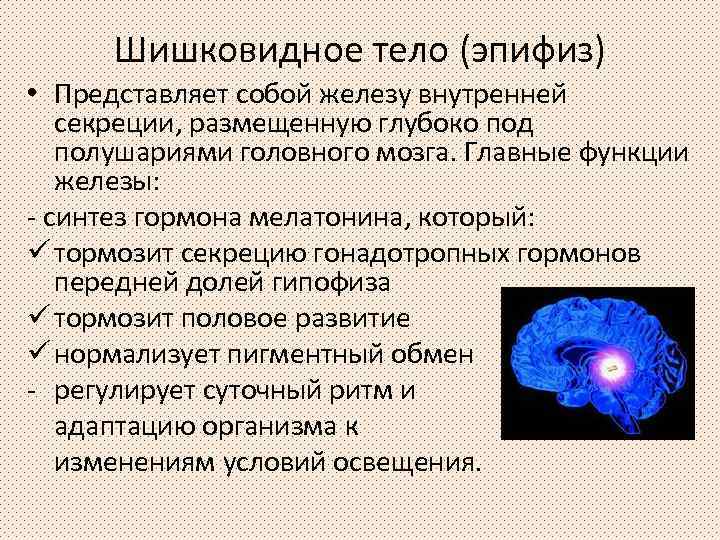 Шишковидное тело (эпифиз)

• Представляет собой железу внутренней секреции, размещенную глубоко под полушариями головного мозга. Главные функции железы:

- синтез гормона мелатонина, который:

✓ тормозит секрецию гонадотропных гормонов передней долей гипофиза

✓ тормозит половое развитие

✓ нормализует пигментный обмен

- регулирует суточный ритм и адаптацию организма к изменениям условий освещения.